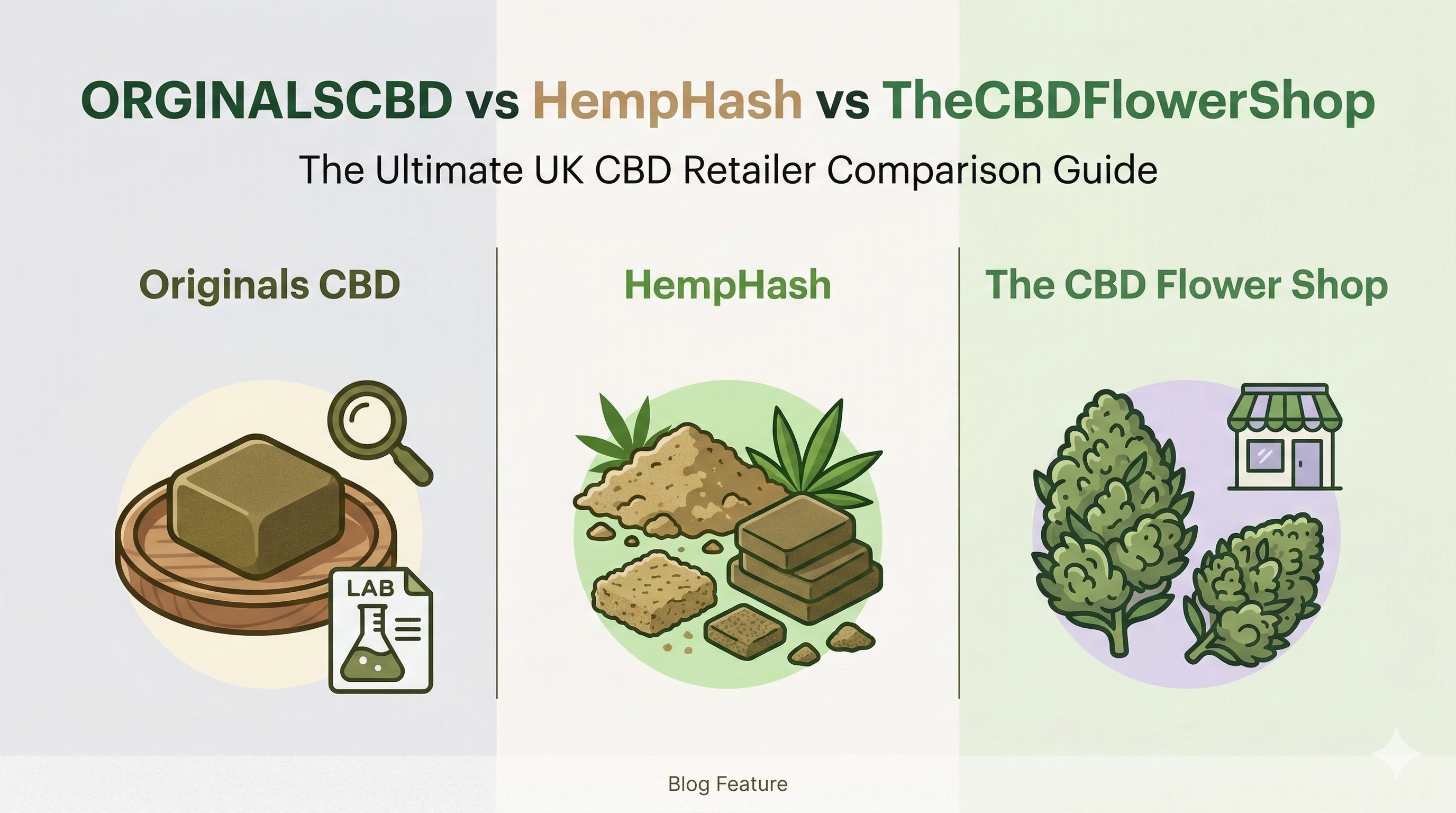 ORGINALSCBD vs HempHash vs TheCBDFlowerShop

The Ultimate UK CBD Retailer Comparison Guide

Originals CBD

LAB

HempHash

The CBD Flower Shop

Blog Feature